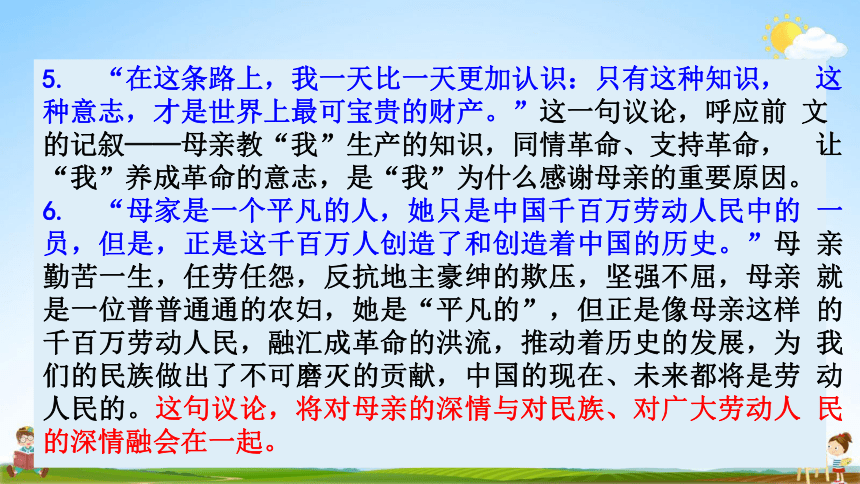 5. “在这条路上，我一天比一天更加认识：只有这种知识，这种意志，才是世界上最可宝贵的财产。”这一句议论，呼应前文的记叙——母亲教“我”生产的知识，同情革命、支持革命，让“我”养成革命的意志，是“我”为什么感谢母亲的重要原因。
6. “母家是一个平凡的人，她只是中国千百万劳动人民中的一员，但是，正是这千百万人创造了和创造着中国的历史。”母亲勤苦一生，任劳任怨，反抗地主豪绅的欺压，坚强不屈，母亲就是一位普普通通的农妇，她是“平凡的”，但正是像母亲这样的千百万劳动人民，融汇成革命的洪流，推动着历史的发展，为我们的民族做出了不可磨灭的贡献，中国的现在、未来都将是劳动人民的。这句议论，将对母亲的深情与对民族、对广大劳动人民的深情融会在一起。